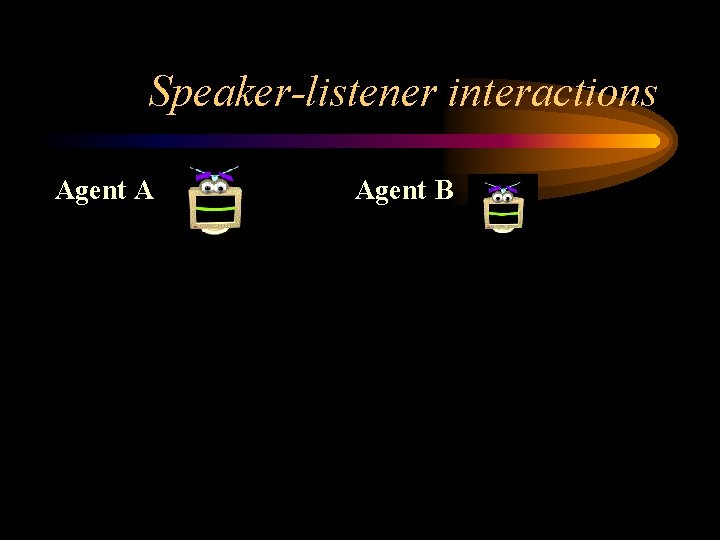 Speaker-listener interactions

Agent A

Agent B